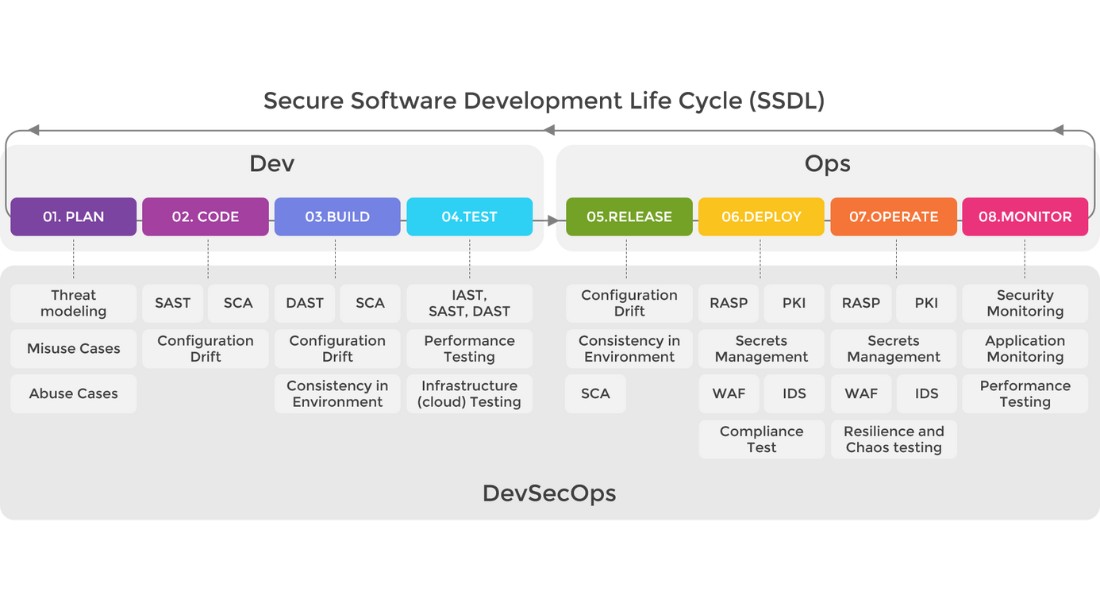 Secure Software Development Life Cycle (SSDL)

Dev

Ops

01. PLAN
02. CODE
03.BUILD
04.TEST
05.RELEASE
06.DEPLOY
07.OPERATE
08.MONITOR

Threat modeling
Misuse Cases
Abuse Cases

SAST
SCA
Configuration Drift

DAST
SCA
Configuration Drift
Consistency in Environment

IAST, SAST, DAST
Performance Testing
Infrastructure (cloud) Testing

Configuration Drift
Consistency in Environment
SCA

RASP
PKI
Secrets Management
WAF
IDS
Compliance Test

RASP
PKI
Secrets Management
WAF
IDS
Resilience and Chaos testing

Security Monitoring
Application Monitoring
Performance Testing

DevSecOps